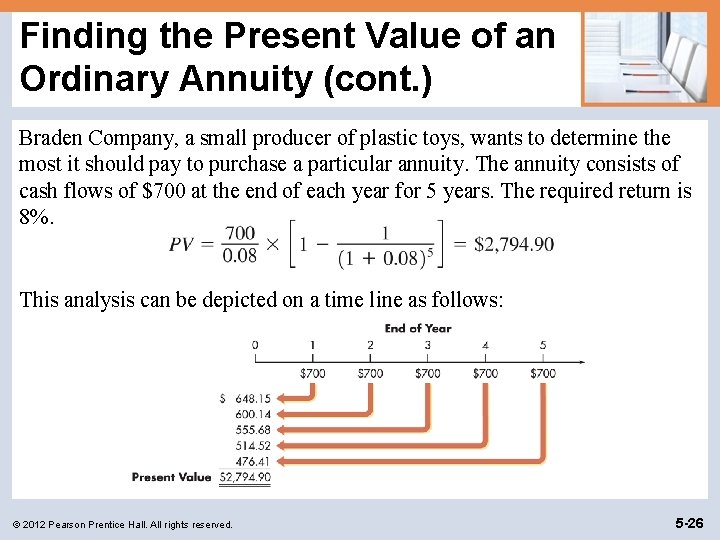 Finding the Present Value of an Ordinary Annuity (cont.)

Braden Company, a small producer of plastic toys, wants to determine the most it should pay to purchase a particular annuity. The annuity consists of cash flows of \$700 at the end of each year for 5 years. The required return is 8%.

$PV = \frac{700}{0.08} \times \left[1 - \frac{1}{(1 + 0.08)^5}\right] = \$2,794.90$

This analysis can be depicted on a time line as follows:

End of Year
0 1 2 3 4 5
\$700 \$700 \$700 \$700 \$700

\$ 648.15
600.14
555.68
514.52
476.41
Present Value \$2,794.90

© 2012 Pearson Prentice Hall. All rights reserved.

5-26